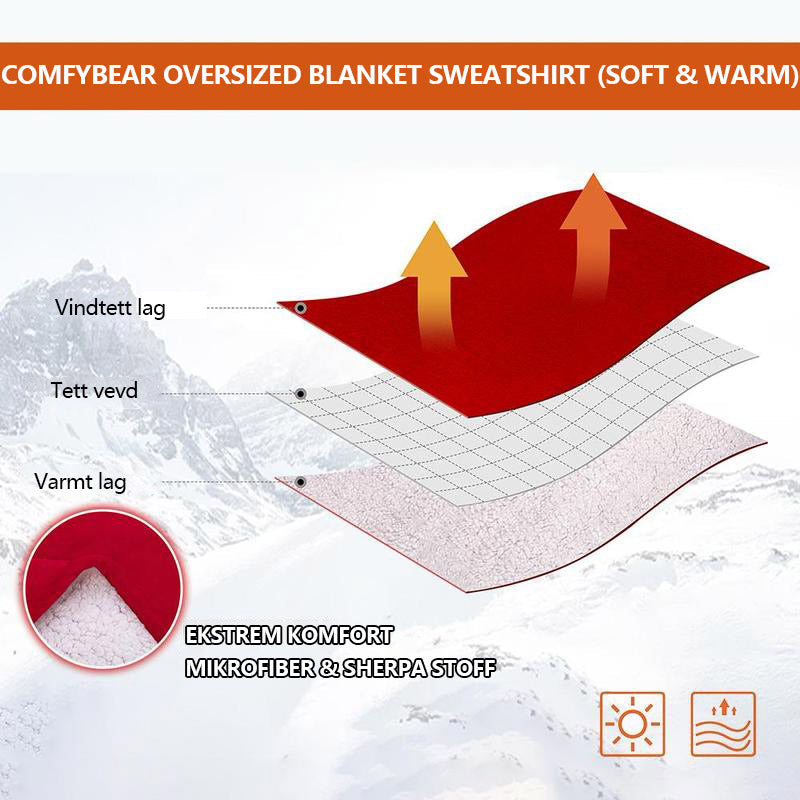 COMFYBEAR OVERSIZED BLANKET SWEATSHIRT (SOFT & WARM)

Vindtett lag

Tett vevd

Varmt lag

EKSTREM KOMFORT
MIKROFIBER & SHERPA STOFF